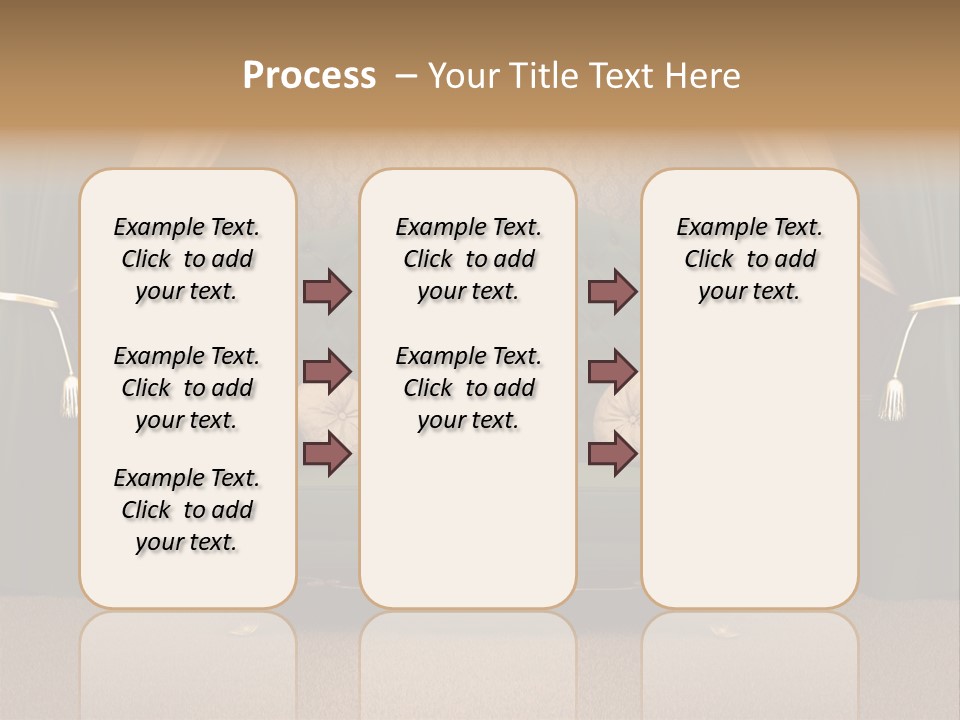 Process – Your Title Text Here

Example Text. Click to add your text.

Example Text. Click to add your text.

Example Text. Click to add your text.

Example Text. Click to add your text.

Example Text. Click to add your text.

Example Text. Click to add your text.